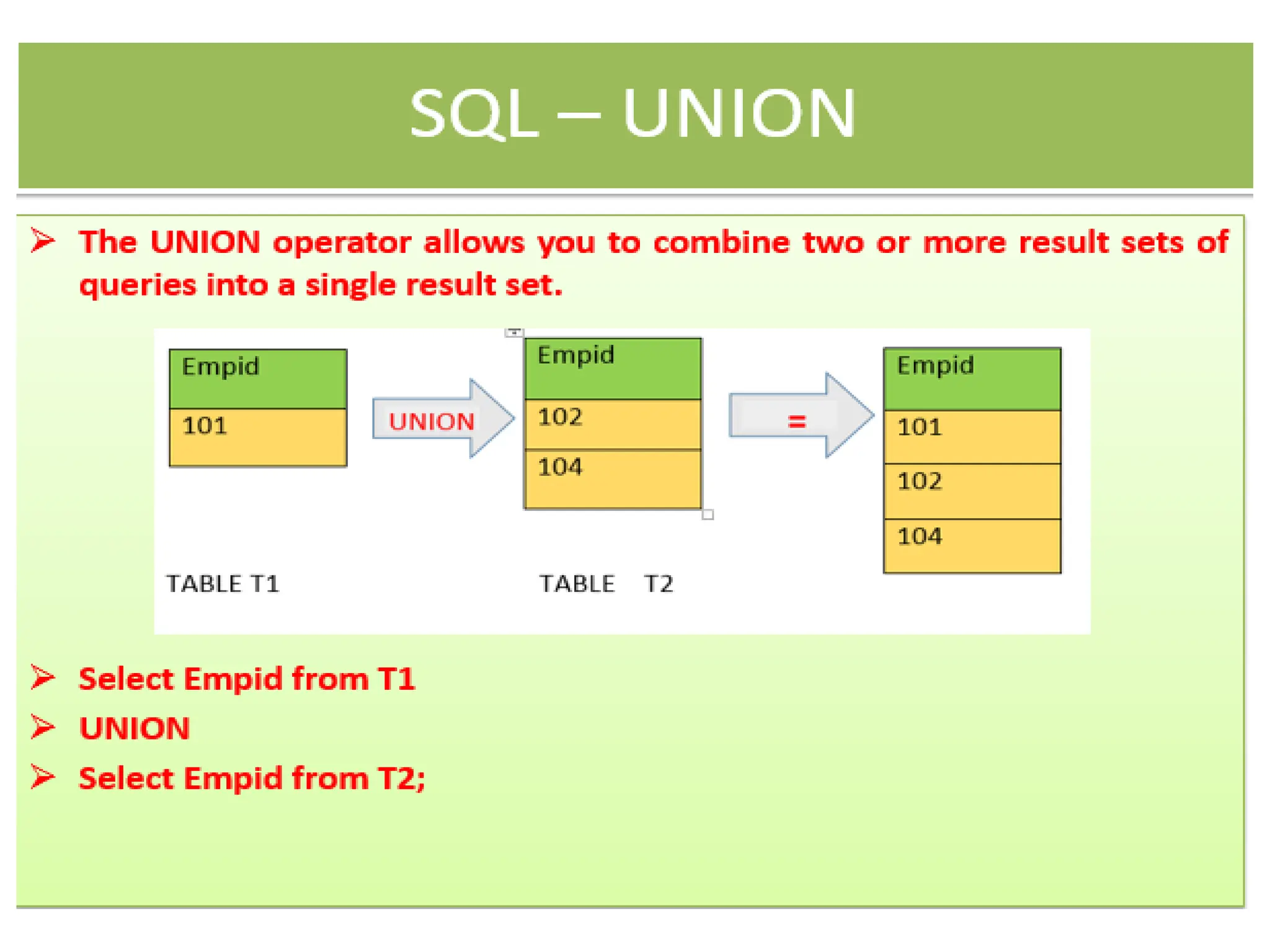 SQL – UNION

➢ The UNION operator allows you to combine two or more result sets of queries into a single result set.

| Empid |
|---|
| 101 |

UNION

| Empid |
|---|
| 102 |
| 104 |

=

| Empid |
|---|
| 101 |
| 102 |
| 104 |

TABLE T1

TABLE T2

➢ Select Empid from T1

➢ UNION

➢ Select Empid from T2;